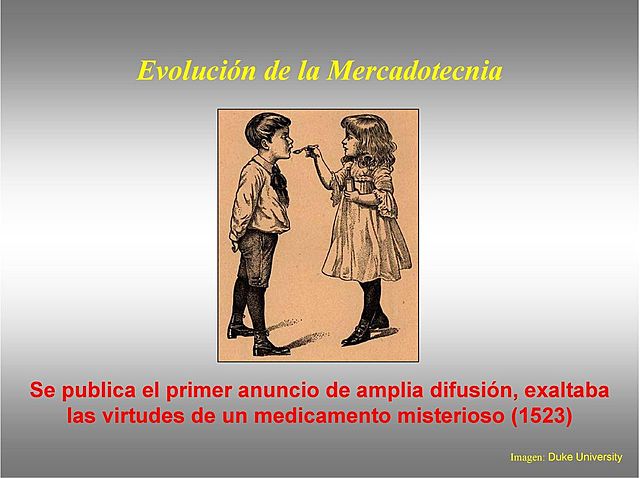 Evolución de la Mercadotecnia

Se publica el primer anuncio de amplia difusión, exaltaba las virtudes de un medicamento misterioso (1523)

Imagen: Duke University